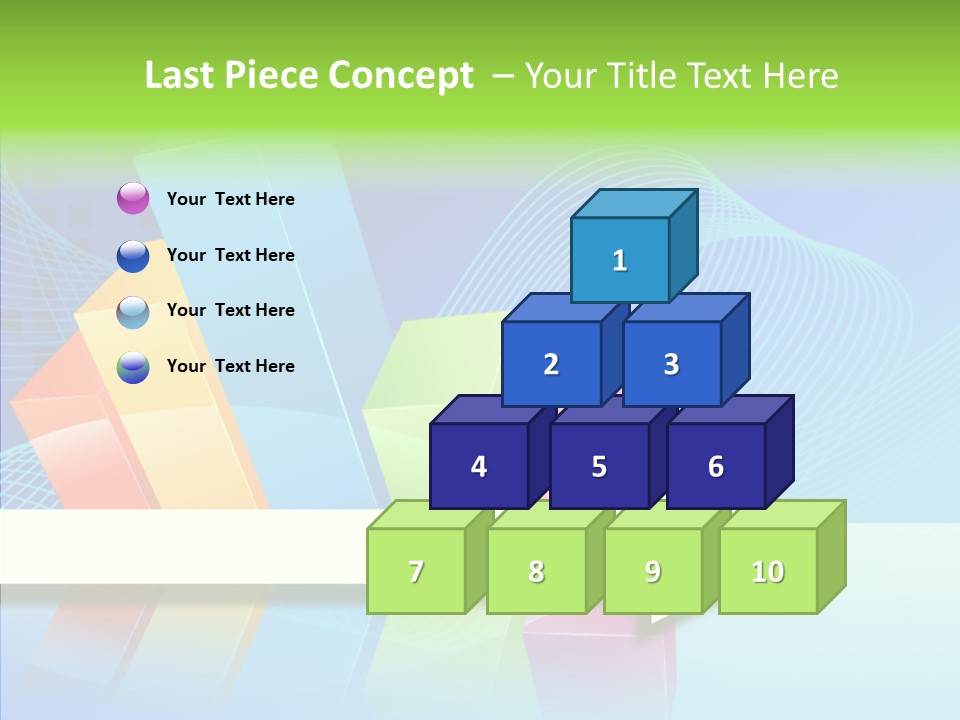 Last Piece Concept – Your Title Text Here

Your Text Here

Your Text Here

Your Text Here

Your Text Here

1

2

3

4

5

6

7

8

9

10